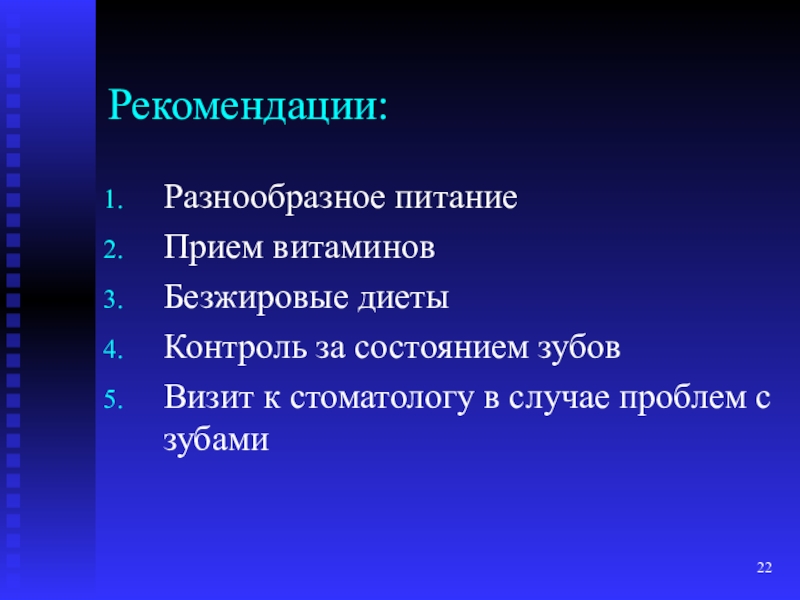 Рекомендации:

1. Разнообразное питание
2. Прием витаминов
3. Безжировые диеты
4. Контроль за состоянием зубов
5. Визит к стоматологу в случае проблем с зубами

22